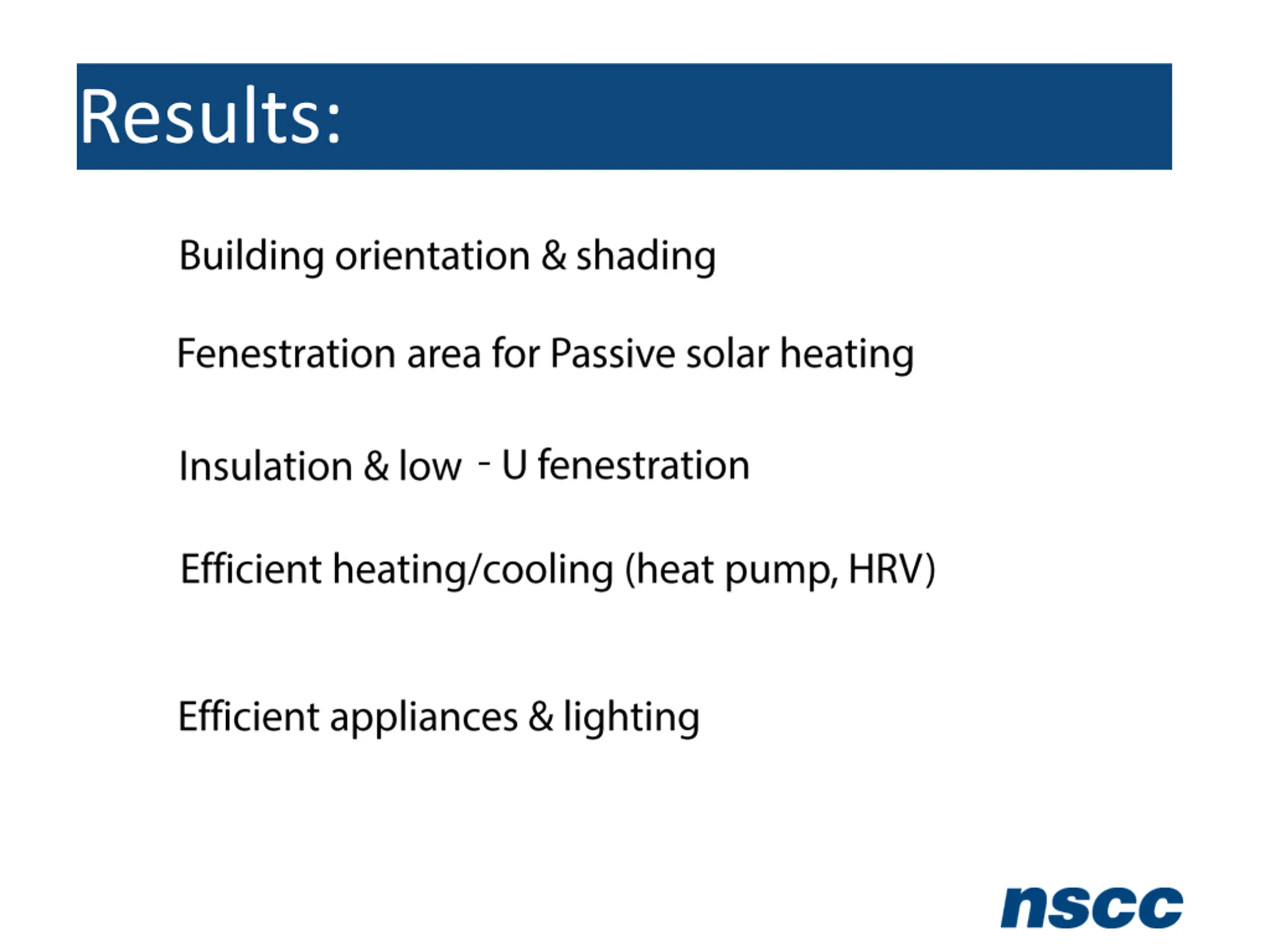 Results:

Building orientation & shading

Fenestration area for Passive solar heating

Insulation & low - U fenestration

Efficient heating/cooling (heat pump, HRV)

Efficient appliances & lighting

nscc